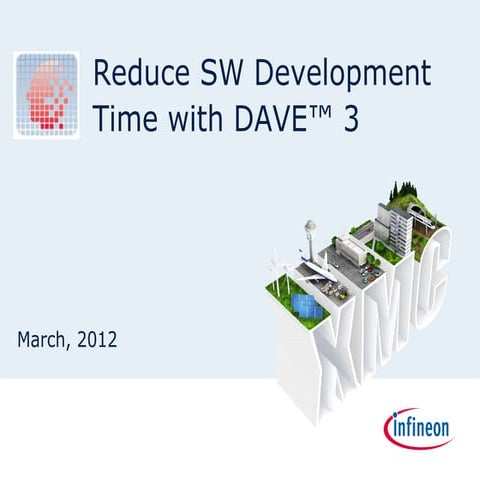 Reduce SW Development Time with DAVE™ 3

March, 2012

XMC

infineon